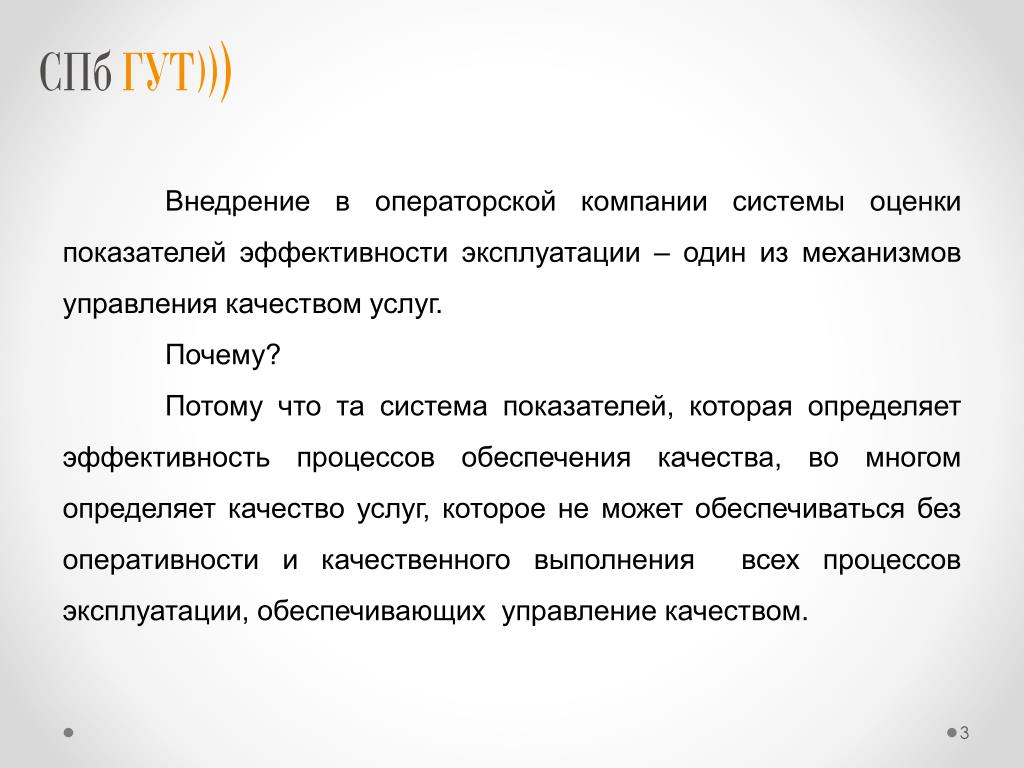 СПб ГУТ)))

Внедрение в операторской компании системы оценки показателей эффективности эксплуатации – один из механизмов управления качеством услуг.

Почему?

Потому что та система показателей, которая определяет эффективность процессов обеспечения качества, во многом определяет качество услуг, которое не может обеспечиваться без оперативности и качественного выполнения всех процессов эксплуатации, обеспечивающих управление качеством.

3